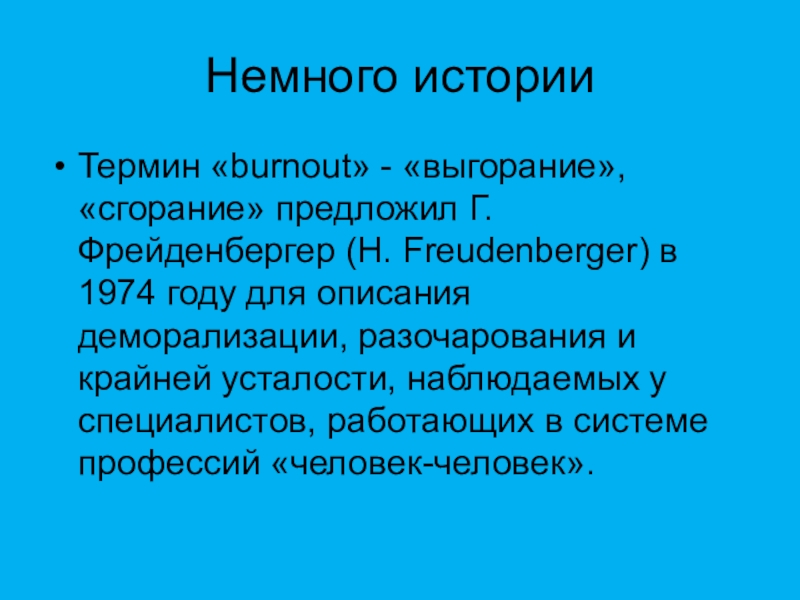 Немного истории

• Термин «burnout» - «выгорание», «сгорание» предложил Г. Фрейденбергер (H. Freudenberger) в 1974 году для описания деморализации, разочарования и крайней усталости, наблюдаемых у специалистов, работающих в системе профессий «человек-человек».